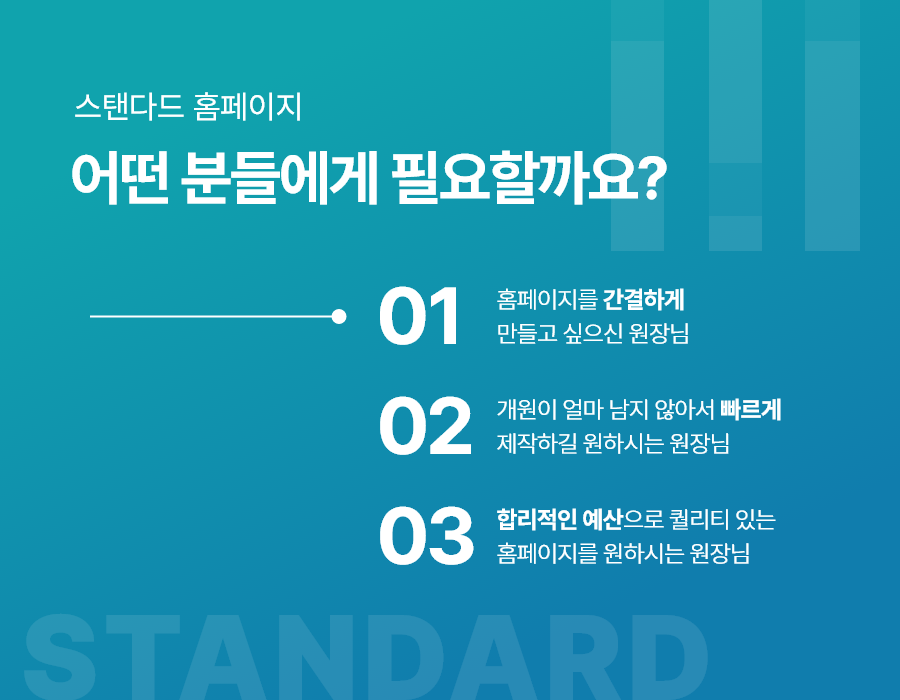 스탠다드 홈페이지

어떤 분들에게 필요할까요?

01 홈페이지를 간결하게 만들고 싶으신 원장님

02 개원이 얼마 남지 않아서 빠르게 제작하길 원하시는 원장님

03 합리적인 예산으로 퀄리티 있는 홈페이지를 원하시는 원장님

STANDARD